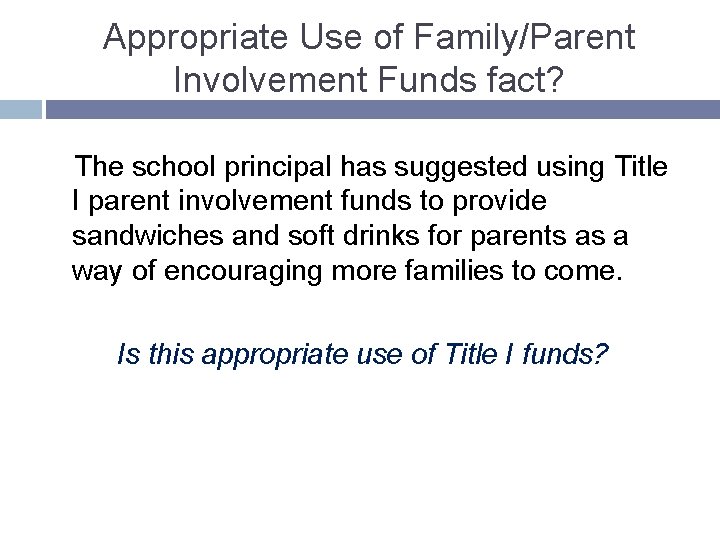 Appropriate Use of Family/Parent Involvement Funds fact?

The school principal has suggested using Title I parent involvement funds to provide sandwiches and soft drinks for parents as a way of encouraging more families to come.

Is this appropriate use of Title I funds?